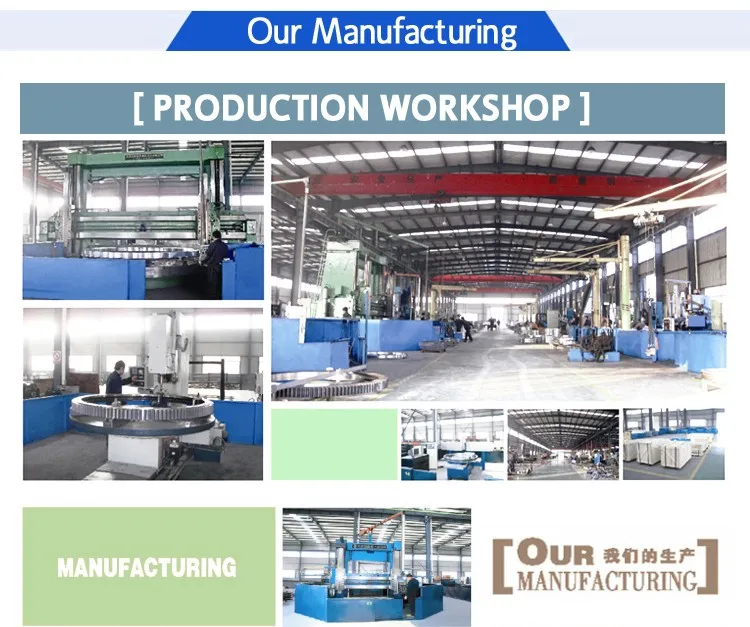 Our Manufacturing

[ PRODUCTION WORKSHOP ]

MANUFACTURING

[ OUR 我们的生产 MANUFACTURING ]